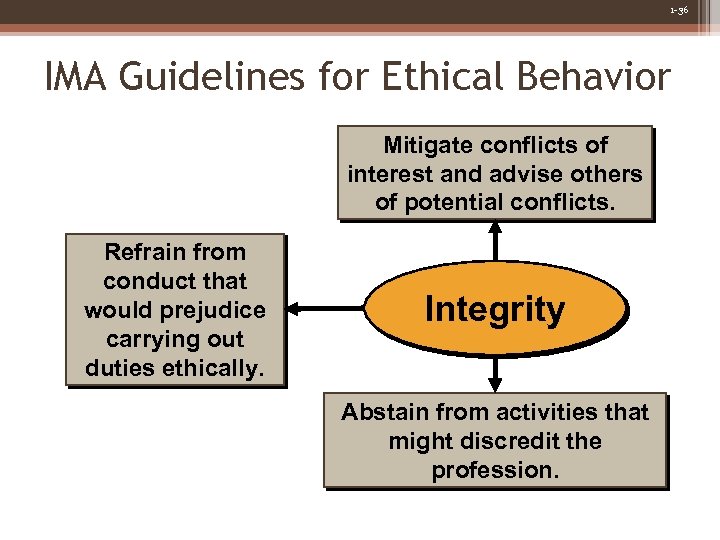 1-36

IMA Guidelines for Ethical Behavior

Mitigate conflicts of interest and advise others of potential conflicts.

Refrain from conduct that would prejudice carrying out duties ethically.

Integrity

Abstain from activities that might discredit the profession.